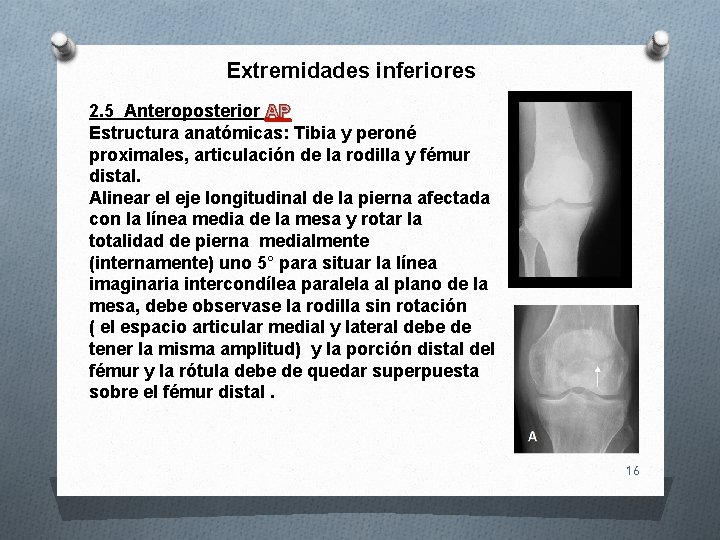 Extremidades inferiores

2.5 Anteroposterior AP
Estructura anatómicas: Tibia y peroné proximales, articulación de la rodilla y fémur distal.
Alinear el eje longitudinal de la pierna afectada con la línea media de la mesa y rotar la totalidad de pierna medialmente (internamente) uno 5° para situar la línea imaginaria intercondílea paralela al plano de la mesa, debe observase la rodilla sin rotación ( el espacio articular medial y lateral debe de tener la misma amplitud) y la porción distal del fémur y la rótula debe de quedar superpuesta sobre el fémur distal .

A

16